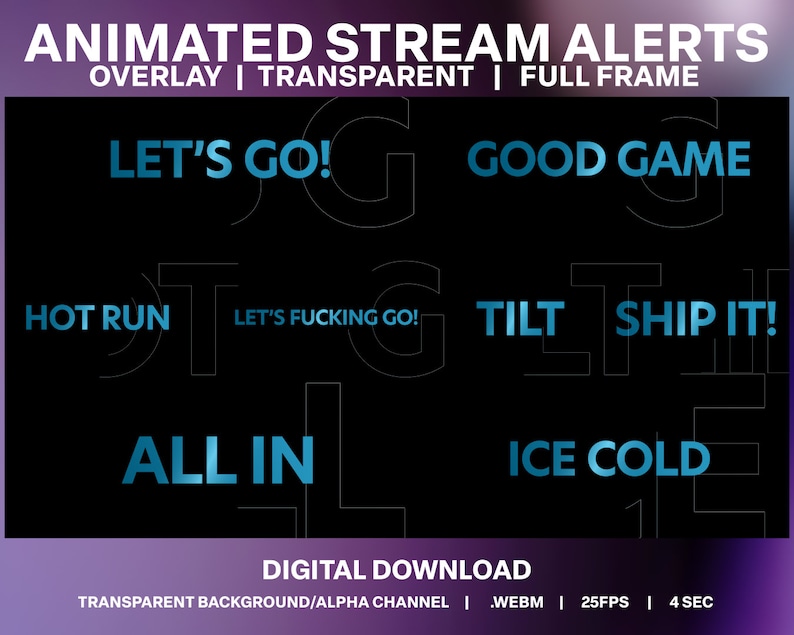 ANIMATED STREAM ALERTS
OVERLAY | TRANSPARENT | FULL FRAME

LET'S GO! GOOD GAME

HOT RUN LET'S FUCKING GO! TILT SHIP IT!

ALL IN ICE COLD

DIGITAL DOWNLOAD
TRANSPARENT BACKGROUND/ALPHA CHANNEL | .WEBM | 25FPS | 4 SEC